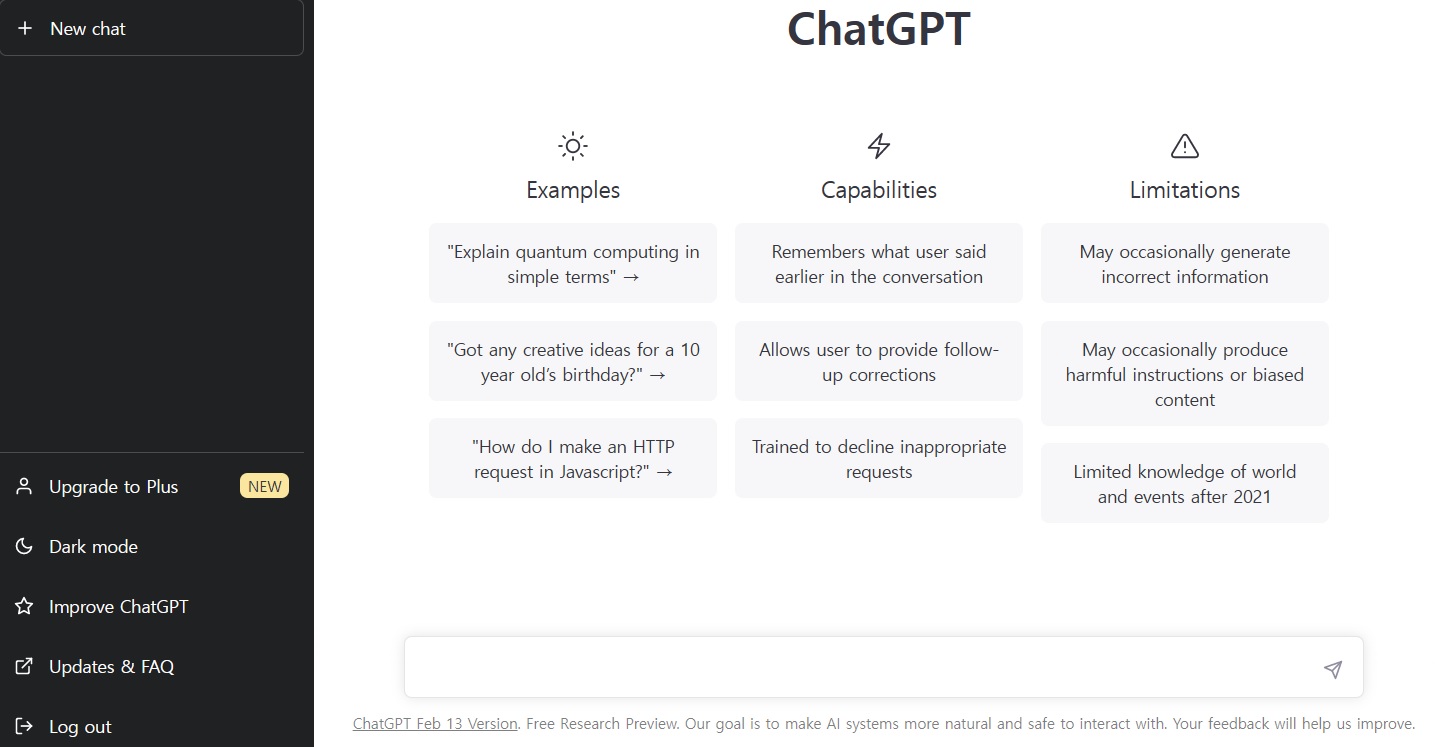 + New chat

Upgrade to Plus NEW

Dark mode

Improve ChatGPT

Updates & FAQ

Log out

ChatGPT

Examples

"Explain quantum computing in simple terms" →

"Got any creative ideas for a 10 year old's birthday?" →

"How do I make an HTTP request in Javascript?" →

Capabilities

Remembers what user said earlier in the conversation

Allows user to provide follow-up corrections

Trained to decline inappropriate requests

Limitations

May occasionally generate incorrect information

May occasionally produce harmful instructions or biased content

Limited knowledge of world and events after 2021

ChatGPT Feb 13 Version. Free Research Preview. Our goal is to make AI systems more natural and safe to interact with. Your feedback will help us improve.